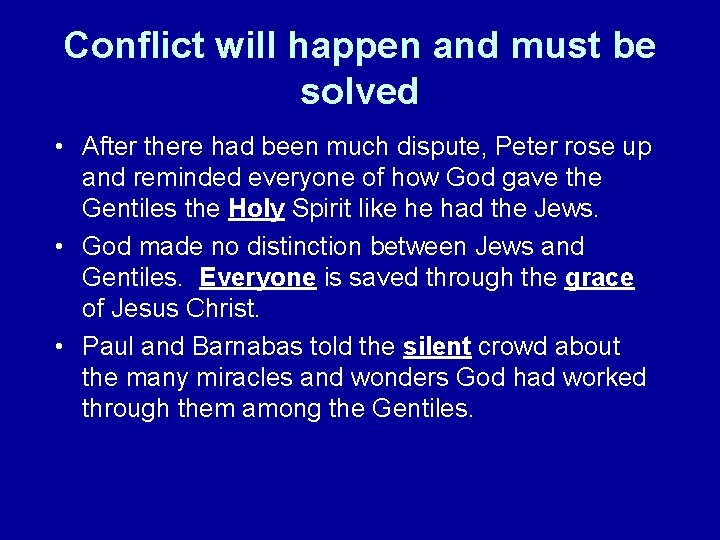 Conflict will happen and must be solved

• After there had been much dispute, Peter rose up and reminded everyone of how God gave the Gentiles the Holy Spirit like he had the Jews.
• God made no distinction between Jews and Gentiles. Everyone is saved through the grace of Jesus Christ.
• Paul and Barnabas told the silent crowd about the many miracles and wonders God had worked through them among the Gentiles.